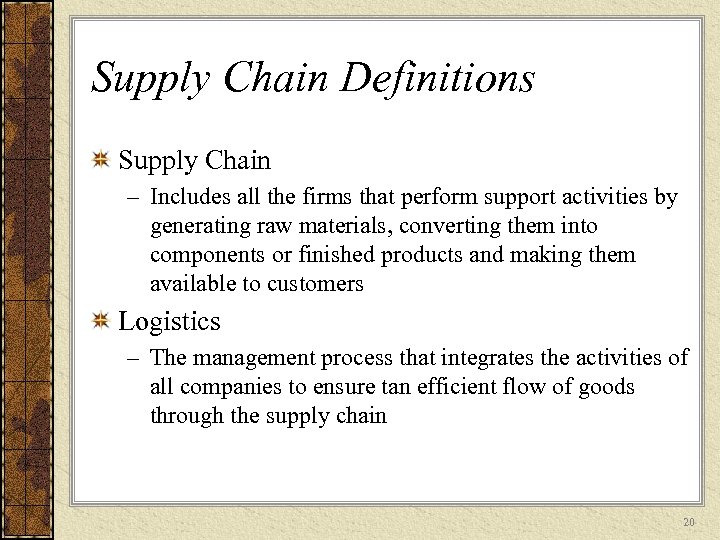 Supply Chain Definitions

Supply Chain

– Includes all the firms that perform support activities by generating raw materials, converting them into components or finished products and making them available to customers

Logistics

– The management process that integrates the activities of all companies to ensure tan efficient flow of goods through the supply chain

20